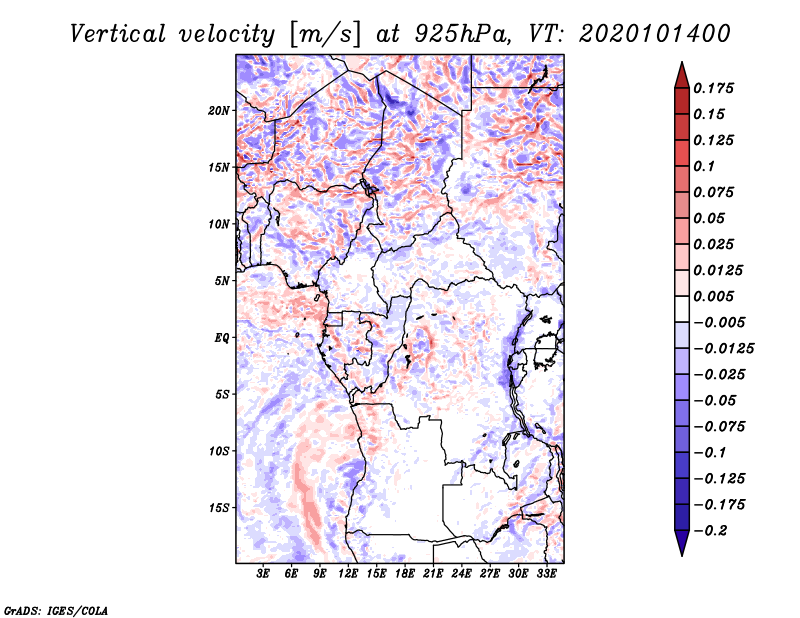 Vertical velocity [m/s] at 925hPa, VT: 2020101400

20N
15N
10N
5N
EQ
5S
10S
15S

3E 6E 9E 12E 15E 18E 21E 24E 27E 30E 33E

0.175
0.15
0.125
0.1
0.075
0.05
0.025
0.0125
0.005
−0.005
−0.0125
−0.025
−0.05
−0.075
−0.1
−0.125
−0.175
−0.2

GrADS: IGES/COLA